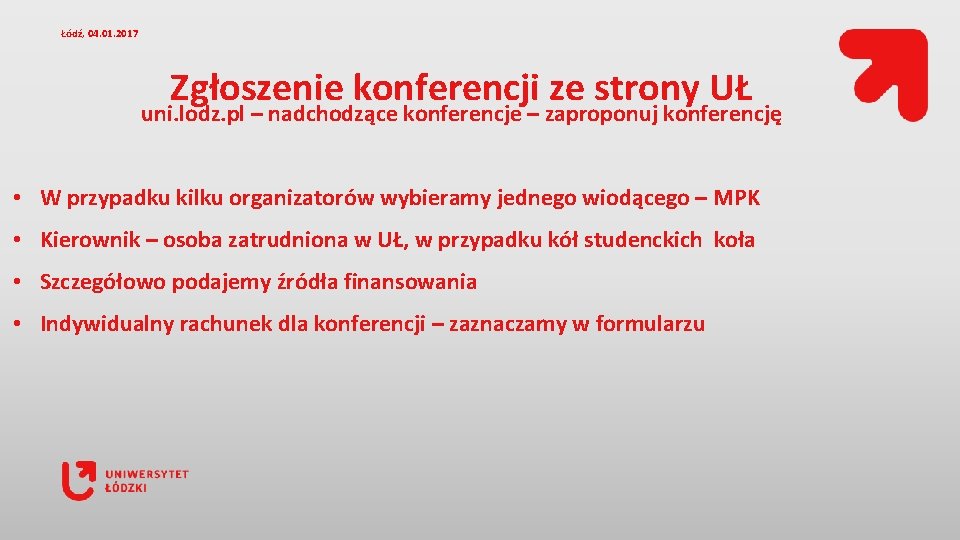 Łódź, 04.01.2017

Zgłoszenie konferencji ze strony UŁ
uni.lodz.pl – nadchodzące konferencje – zaproponuj konferencję

• W przypadku kilku organizatorów wybieramy jednego wiodącego – MPK
• Kierownik – osoba zatrudniona w UŁ, w przypadku kół studenckich koła
• Szczegółowo podajemy źródła finansowania
• Indywidualny rachunek dla konferencji – zaznaczamy w formularzu

UNIWERSYTET ŁÓDZKI